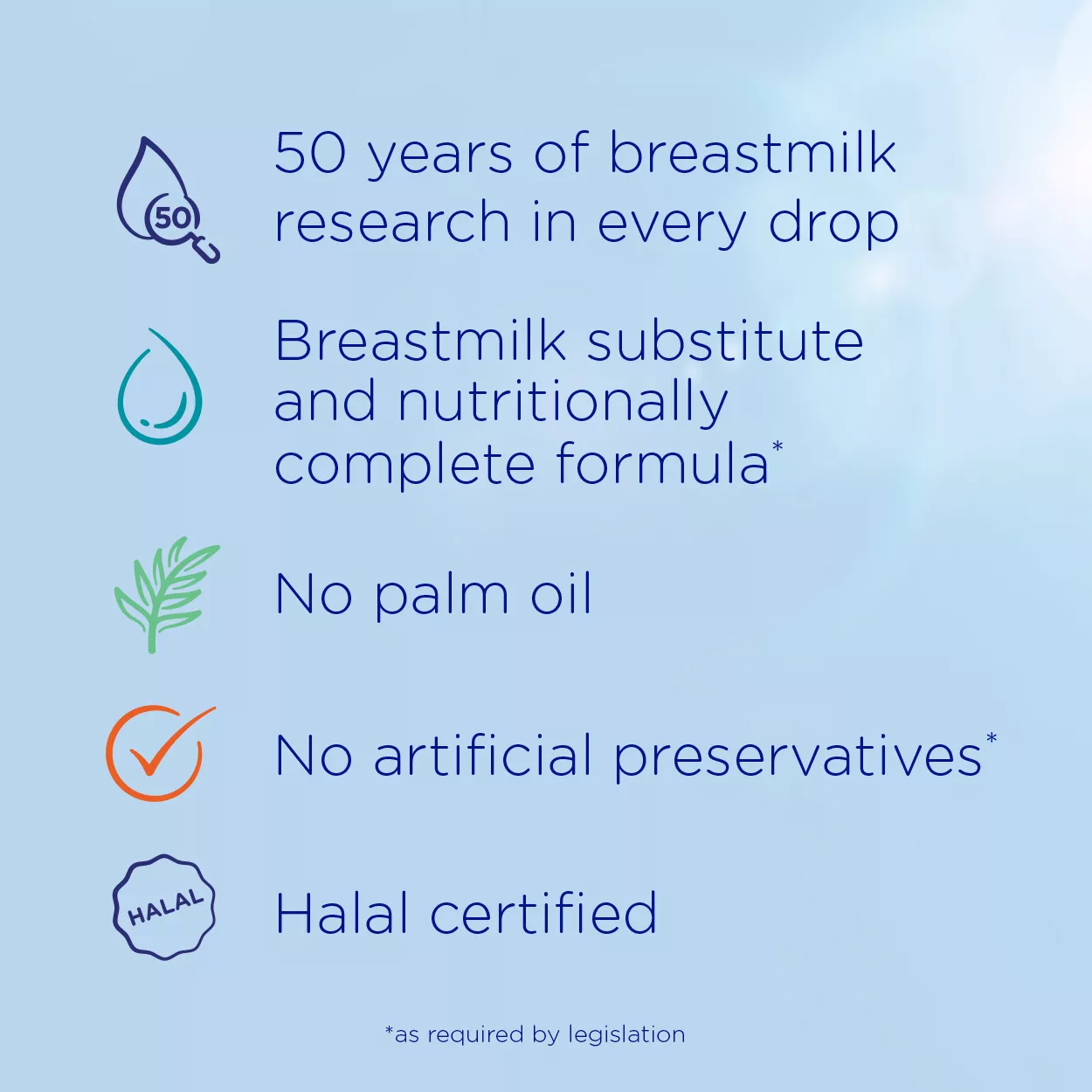 50

50 years of breastmilk research in every drop

Breastmilk substitute and nutritionally complete formula*

No palm oil

No artificial preservatives*

HALAL

Halal certified

*as required by legislation